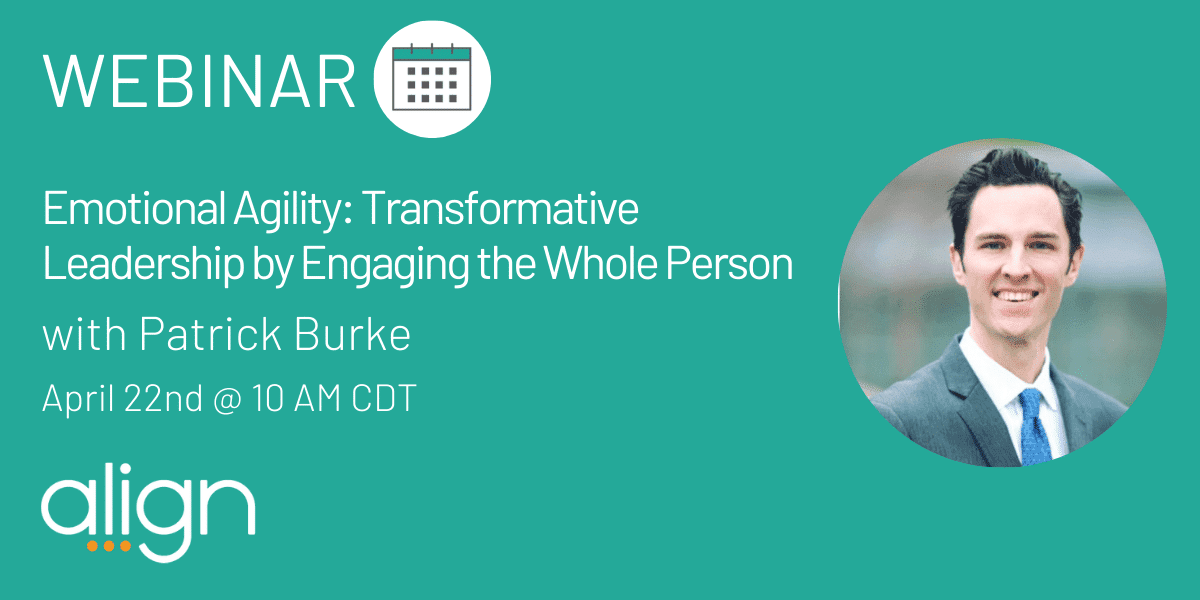 WEBINAR

Emotional Agility: Transformative Leadership by Engaging the Whole Person

with Patrick Burke

April 22nd @ 10 AM CDT

align